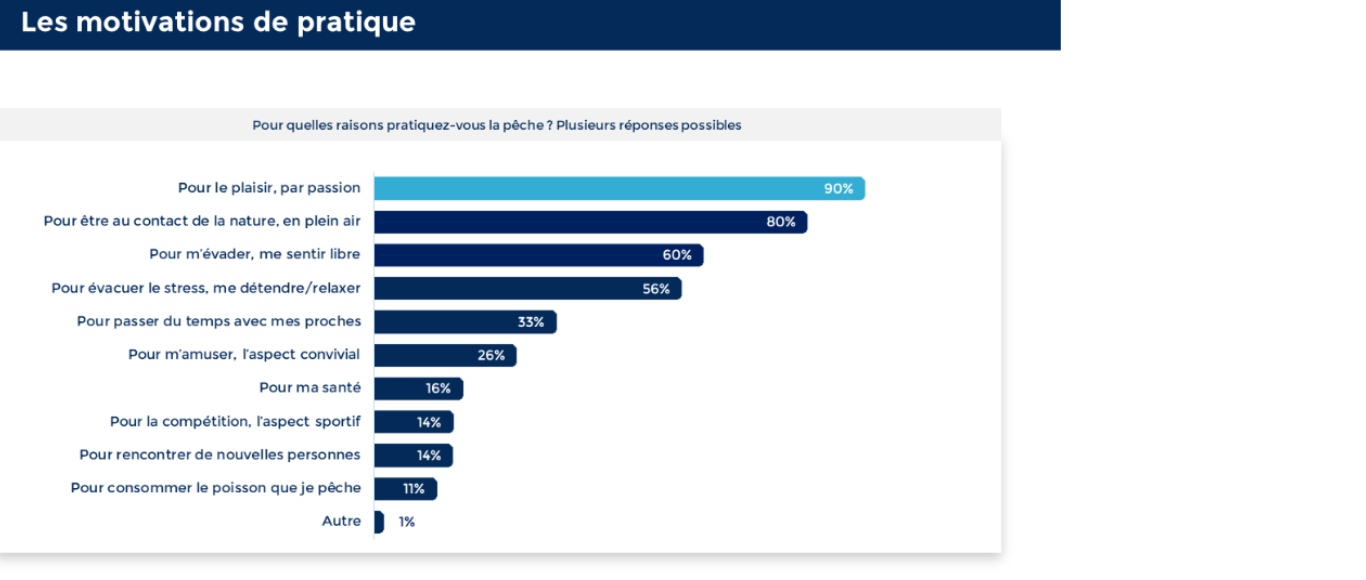 Les motivations de pratique

Pour quelles raisons pratiquez-vous la pêche ? Plusieurs réponses possibles

Pour le plaisir, par passion 90%
Pour être au contact de la nature, en plein air 80%
Pour m'évader, me sentir libre 60%
Pour évacuer le stress, me détendre/relaxer 56%
Pour passer du temps avec mes proches 33%
Pour m'amuser, l'aspect convivial 26%
Pour ma santé 16%
Pour la compétition, l'aspect sportif 14%
Pour rencontrer de nouvelles personnes 14%
Pour consommer le poisson que je pêche 11%
Autre 1%